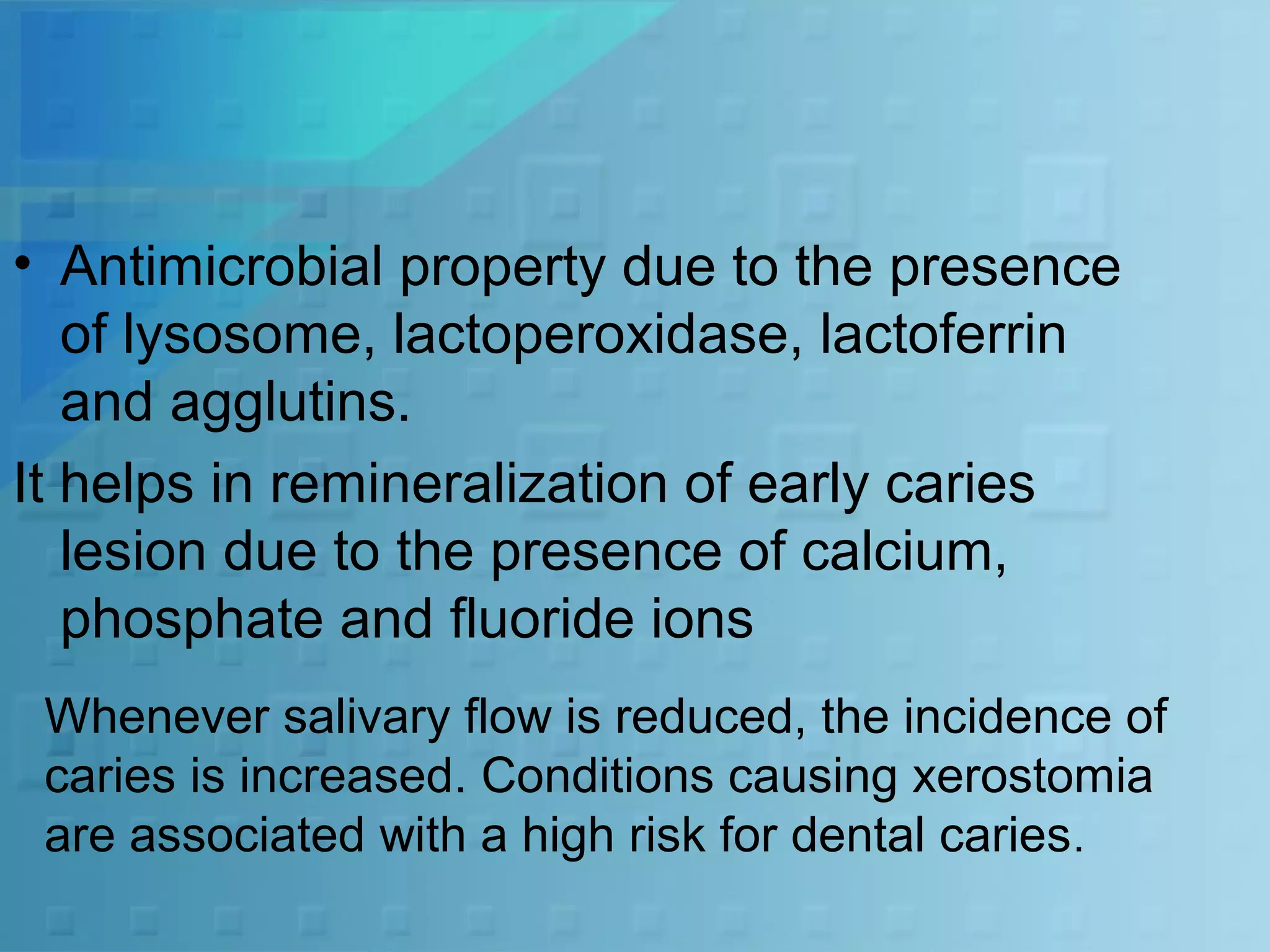 • Antimicrobial property due to the presence of lysosome, lactoperoxidase, lactoferrin and agglutins.

It helps in remineralization of early caries lesion due to the presence of calcium, phosphate and fluoride ions

Whenever salivary flow is reduced, the incidence of caries is increased. Conditions causing xerostomia are associated with a high risk for dental caries.